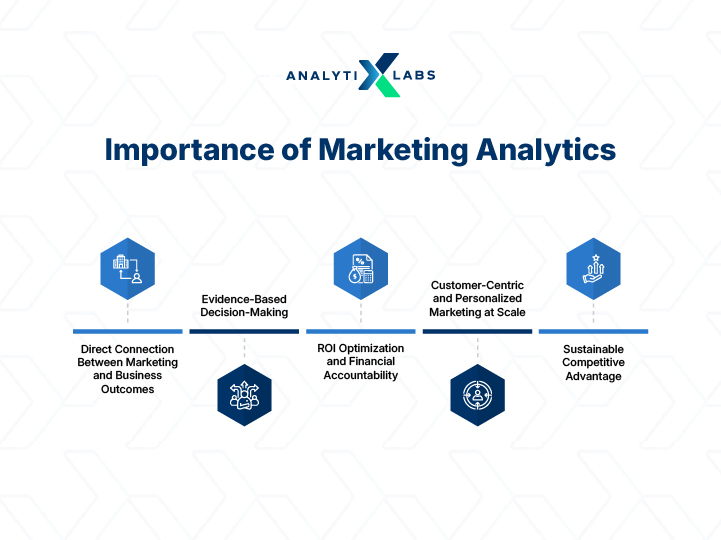 ANALYTIXLABS

Importance of Marketing Analytics

Direct Connection Between Marketing and Business Outcomes

Evidence-Based Decision-Making

ROI Optimization and Financial Accountability

Customer-Centric and Personalized Marketing at Scale

Sustainable Competitive Advantage